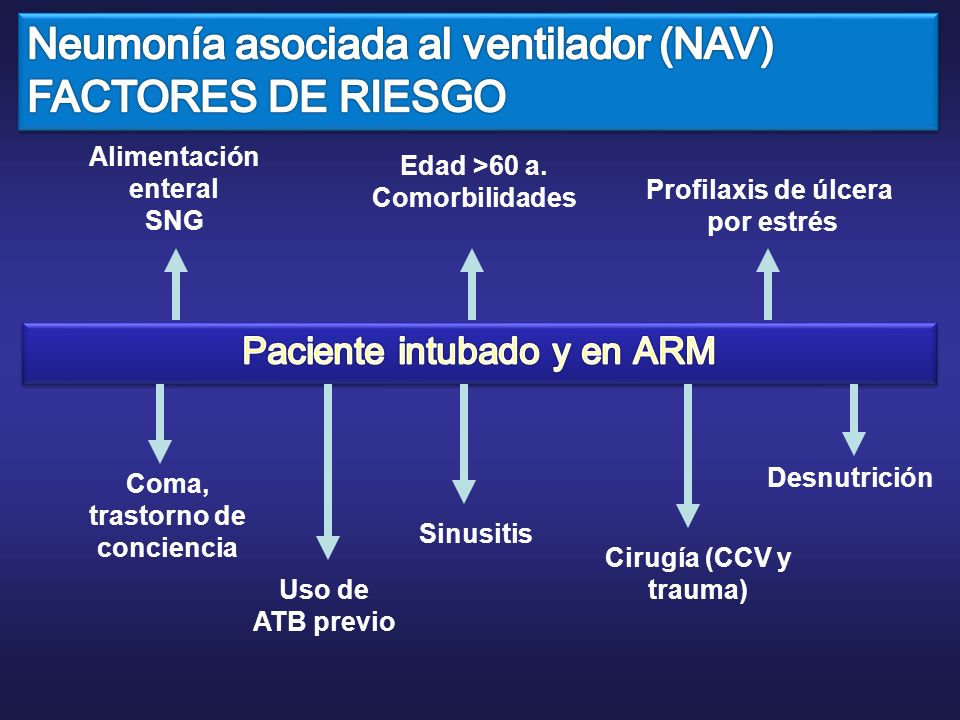 Neumonía asociada al ventilador (NAV)
FACTORES DE RIESGO

Alimentación enteral SNG

Edad >60 a. Comorbilidades

Profilaxis de úlcera por estrés

Paciente intubado y en ARM

Coma, trastorno de conciencia

Uso de ATB previo

Sinusitis

Cirugía (CCV y trauma)

Desnutrición